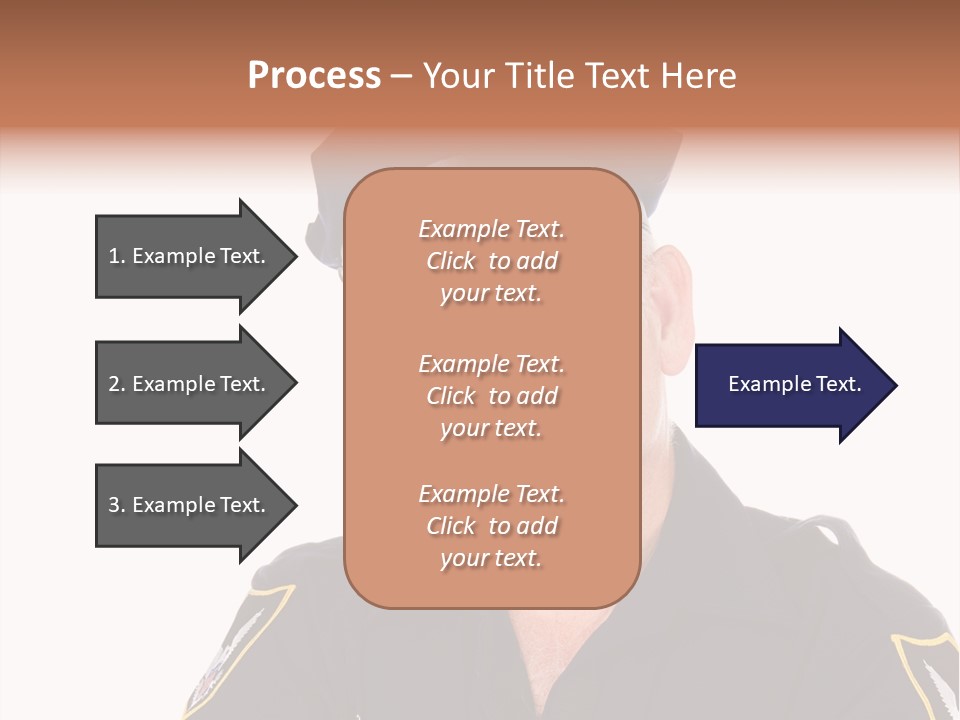 Process – Your Title Text Here

1. Example Text.

2. Example Text.

3. Example Text.

Example Text. Click to add your text.

Example Text. Click to add your text.

Example Text. Click to add your text.

Example Text.